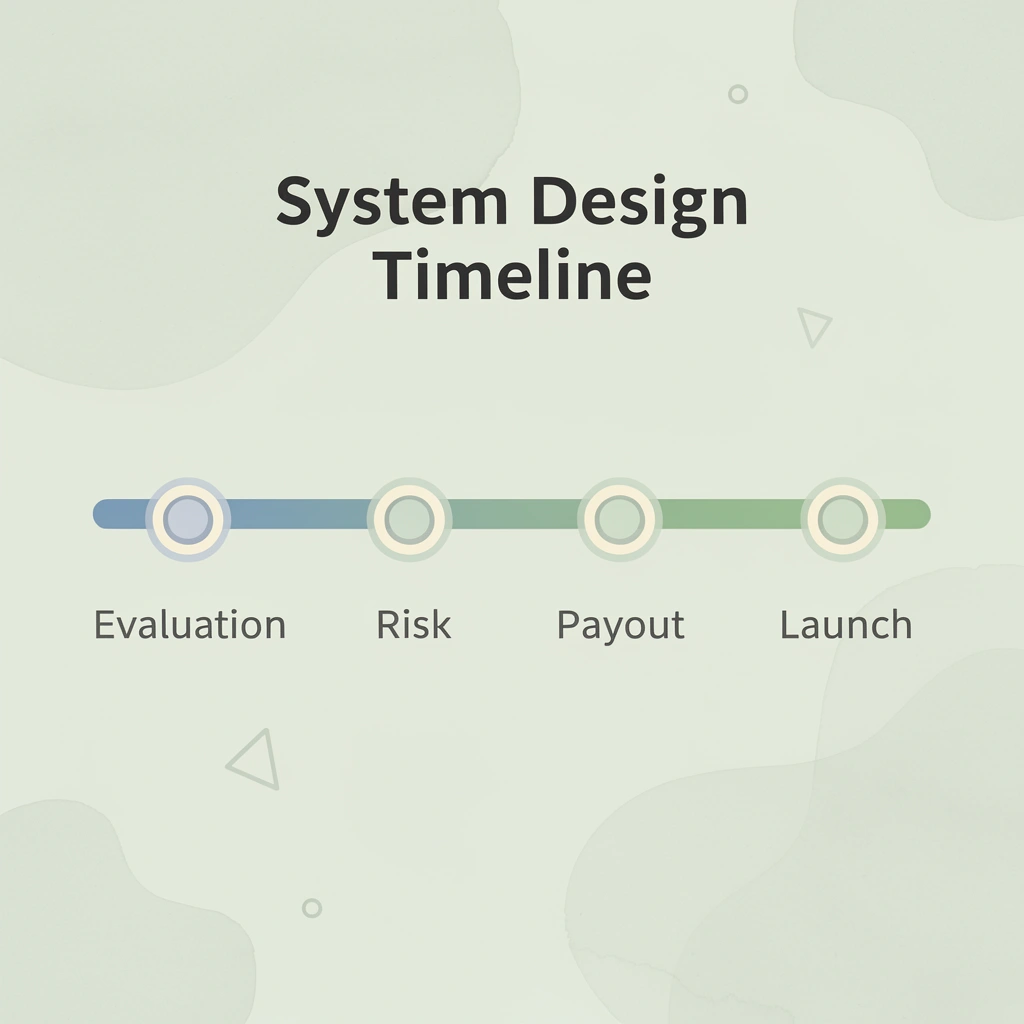 System Design Timeline

Evaluation Risk Payout Launch